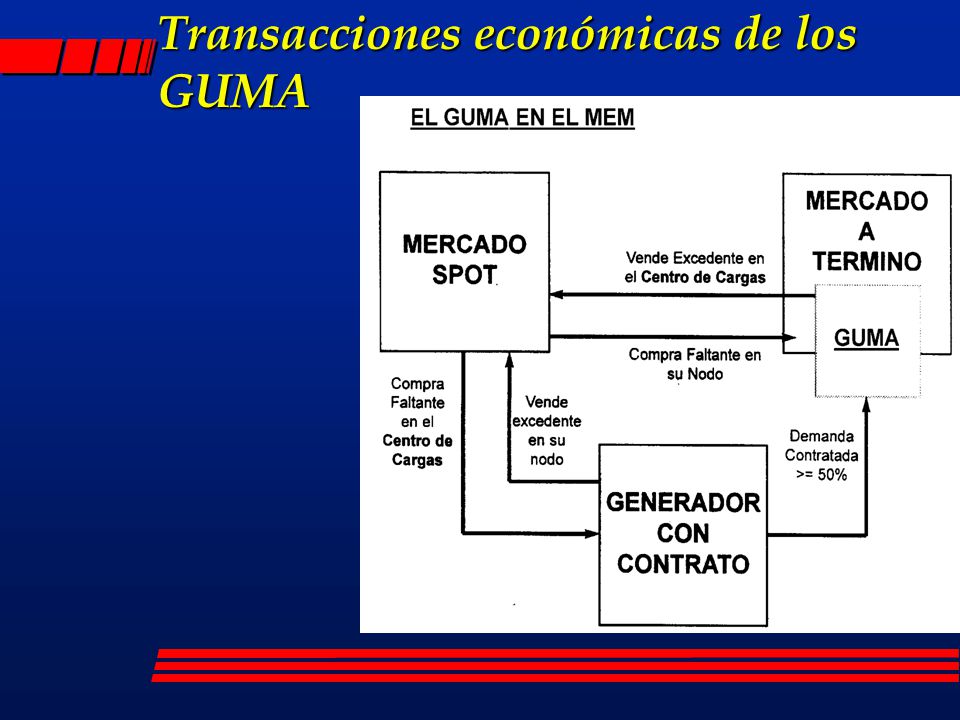 Transacciones económicas de los GUMA

EL GUMA EN EL MEM

MERCADO SPOT

MERCADO A TERMINO

GUMA

Vende Excedente en el Centro de Cargas

Compra Faltante en su Nodo

Compra Faltante en el Centro de Cargas

Vende excedente en su nodo

Demanda Contratada >= 50%

GENERADOR CON CONTRATO